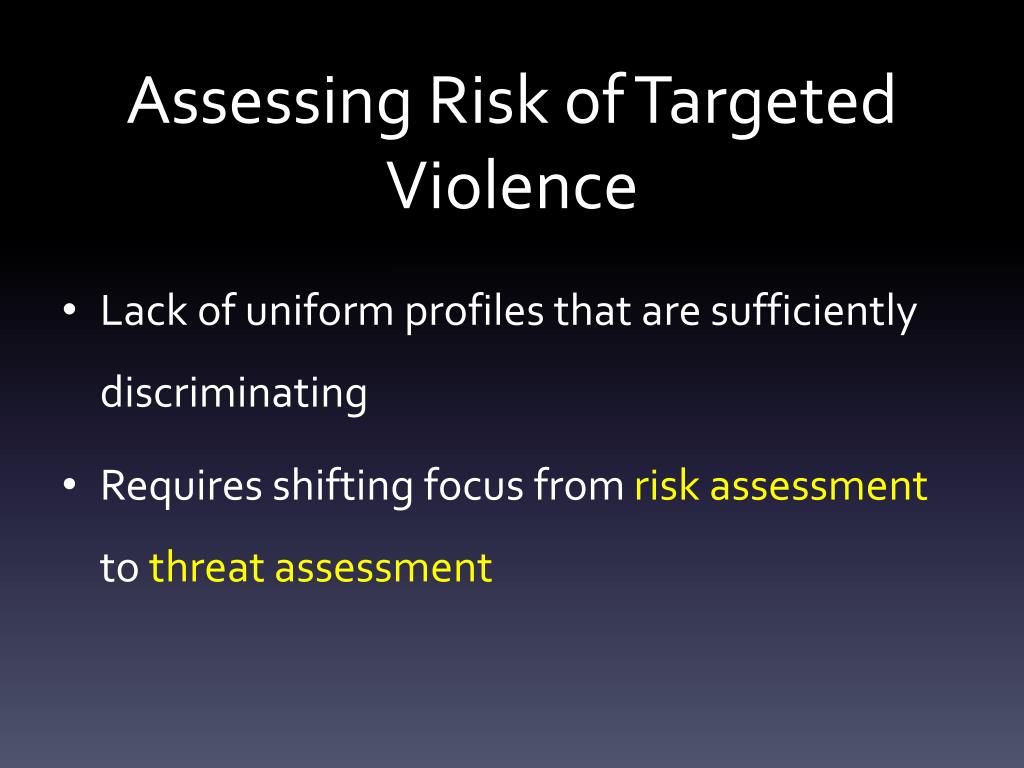 Assessing Risk of Targeted Violence

• Lack of uniform profiles that are sufficiently discriminating

• Requires shifting focus from risk assessment to threat assessment